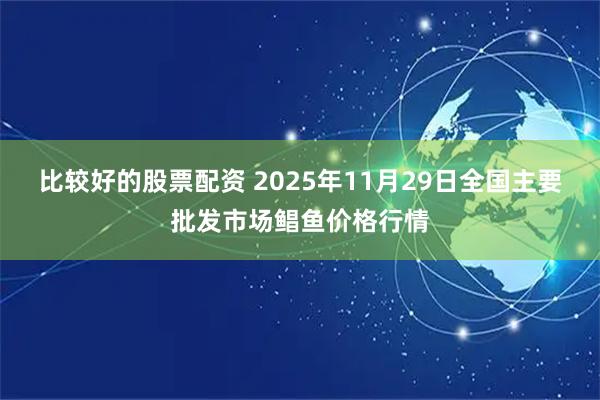 比较好的股票配资 2025年11月29日全国主要批发市场鲳鱼价格行情